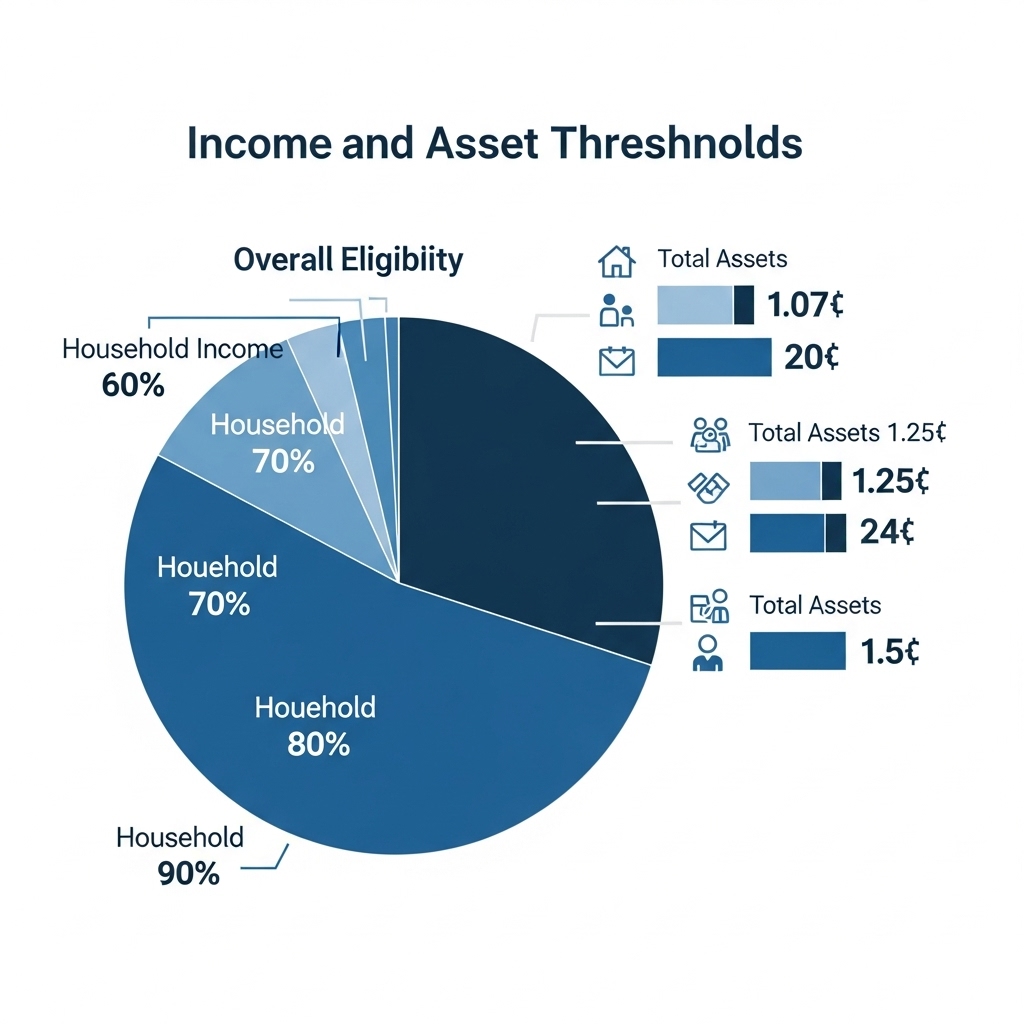 Income and Asset Threshnolds

Overall Eligibiity

Household Income
60%

Household
70%

Houehold
70%

Houehold
80%

Household
90%

Total Assets
1.07¢
20¢

Total Assets 1.25¢
1.25¢
24¢

Total Assets
1.5¢